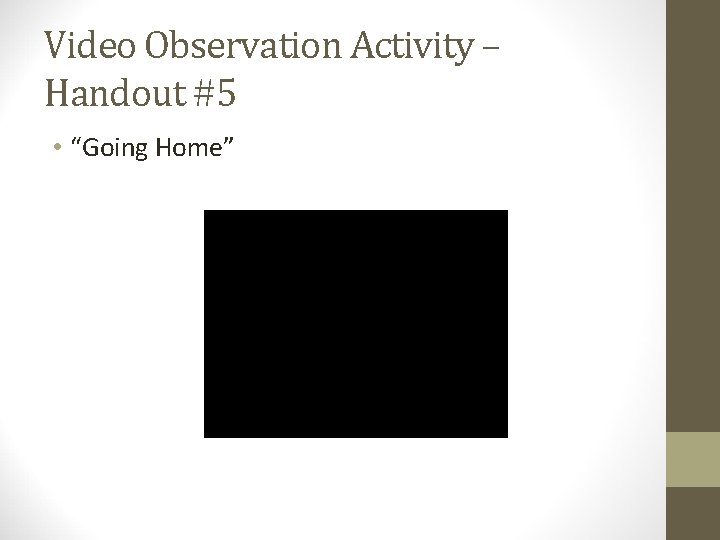 Video Observation Activity – Handout #5

• “Going Home”